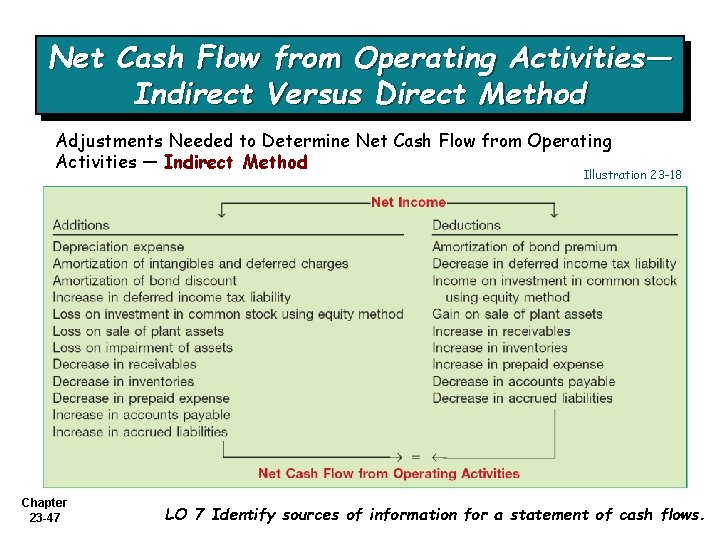 Net Cash Flow from Operating Activities—
Indirect Versus Direct Method

Adjustments Needed to Determine Net Cash Flow from Operating Activities — Indirect Method

Illustration 23-18

Net Income

Additions
Depreciation expense
Amortization of intangibles and deferred charges
Amortization of bond discount
Increase in deferred income tax liability
Loss on investment in common stock using equity method
Loss on sale of plant assets
Loss on impairment of assets
Decrease in receivables
Decrease in inventories
Decrease in prepaid expense
Increase in accounts payable
Increase in accrued liabilities

Deductions
Amortization of bond premium
Decrease in deferred income tax liability
Income on investment in common stock using equity method
Gain on sale of plant assets
Increase in receivables
Increase in inventories
Increase in prepaid expense
Decrease in accounts payable
Decrease in accrued liabilities

=

Net Cash Flow from Operating Activities

Chapter 23-47

LO 7 Identify sources of information for a statement of cash flows.